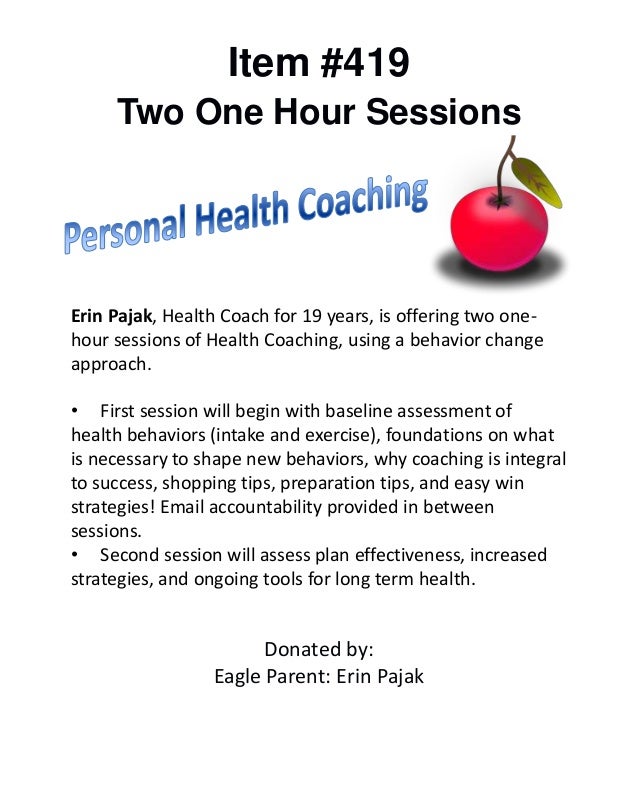 Item #419
Two One Hour Sessions

Personal Health Coaching

Erin Pajak, Health Coach for 19 years, is offering two one-hour sessions of Health Coaching, using a behavior change approach.

• First session will begin with baseline assessment of health behaviors (intake and exercise), foundations on what is necessary to shape new behaviors, why coaching is integral to success, shopping tips, preparation tips, and easy win strategies! Email accountability provided in between sessions.
• Second session will assess plan effectiveness, increased strategies, and ongoing tools for long term health.

Donated by:
Eagle Parent: Erin Pajak